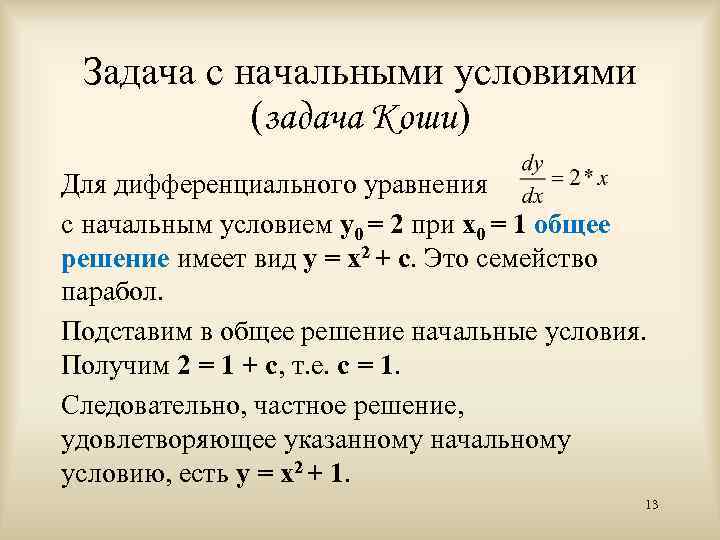 Задача с начальными условиями (задача Коши)

Для дифференциального уравнения $\frac{dy}{dx} = 2 * x$ с начальным условием $y_0 = 2$ при $x_0 = 1$ общее решение имеет вид $y = x^2 + c$. Это семейство парабол.

Подставим в общее решение начальные условия. Получим $2 = 1 + c$, т.е. $c = 1$.

Следовательно, частное решение, удовлетворяющее указанному начальному условию, есть $y = x^2 + 1$.

13